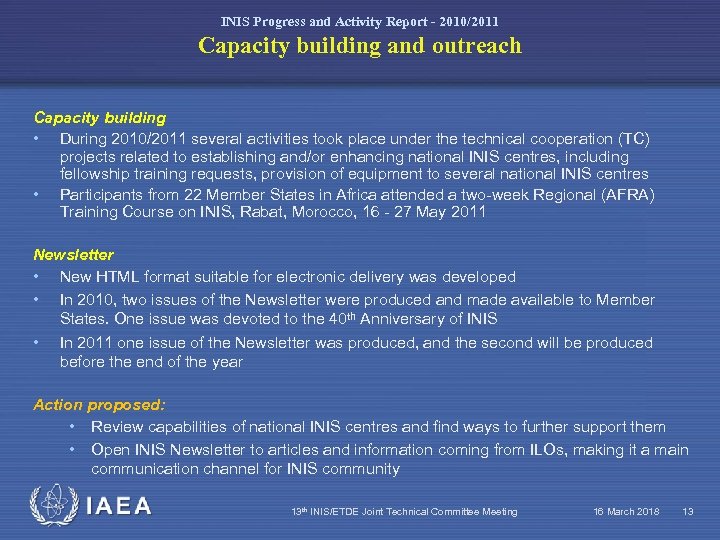 INIS Progress and Activity Report - 2010/2011
Capacity building and outreach

Capacity building
• During 2010/2011 several activities took place under the technical cooperation (TC) projects related to establishing and/or enhancing national INIS centres, including fellowship training requests, provision of equipment to several national INIS centres
• Participants from 22 Member States in Africa attended a two-week Regional (AFRA) Training Course on INIS, Rabat, Morocco, 16 - 27 May 2011

Newsletter
• New HTML format suitable for electronic delivery was developed
• In 2010, two issues of the Newsletter were produced and made available to Member States. One issue was devoted to the 40$^{th}$ Anniversary of INIS
• In 2011 one issue of the Newsletter was produced, and the second will be produced before the end of the year

Action proposed:
• Review capabilities of national INIS centres and find ways to further support them
• Open INIS Newsletter to articles and information coming from ILOs, making it a main communication channel for INIS community

IAEA
13$^{th}$ INIS/ETDE Joint Technical Committee Meeting
16 March 2018
13